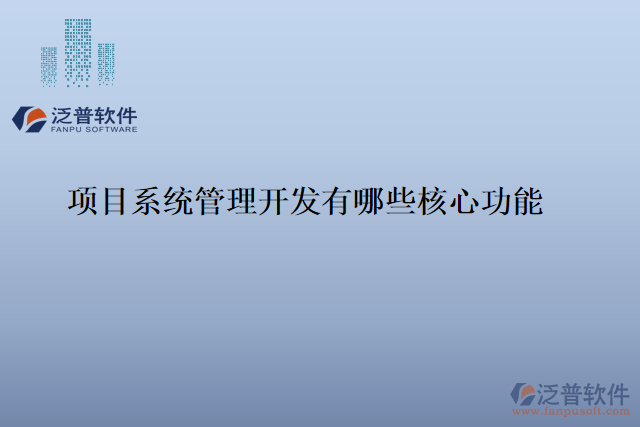 泛普软件
FANPU SOFTWARE

项目系统管理开发有哪些核心功能

泛普软件
www.fanpusoft.com